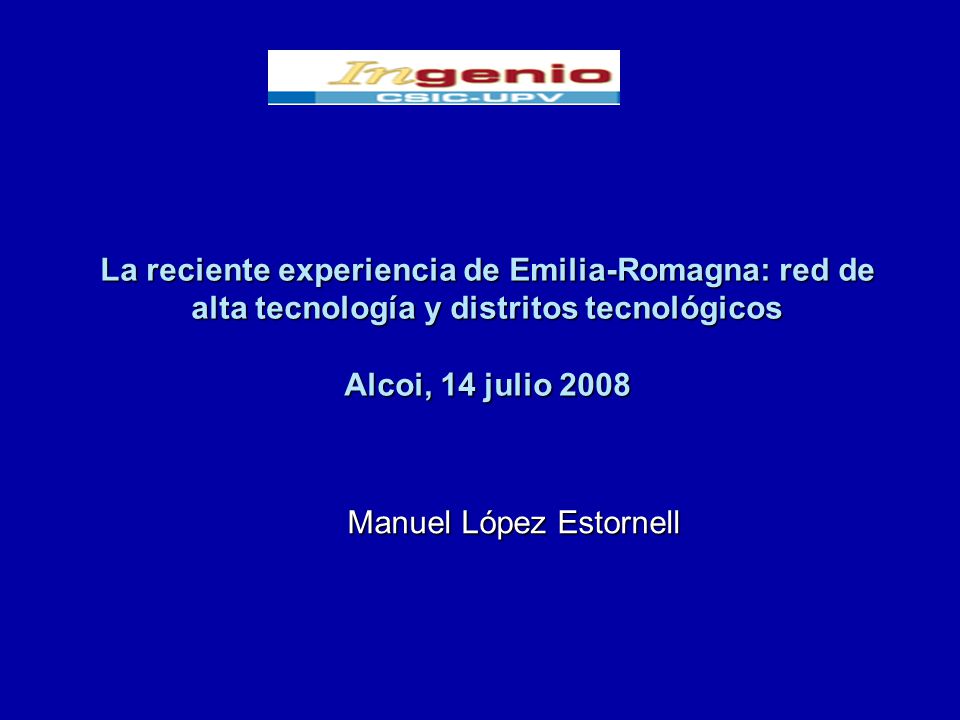 Ingenio
CSIC-UPV

La reciente experiencia de Emilia-Romagna: red de alta tecnología y distritos tecnológicos

Alcoi, 14 julio 2008

Manuel López Estornell